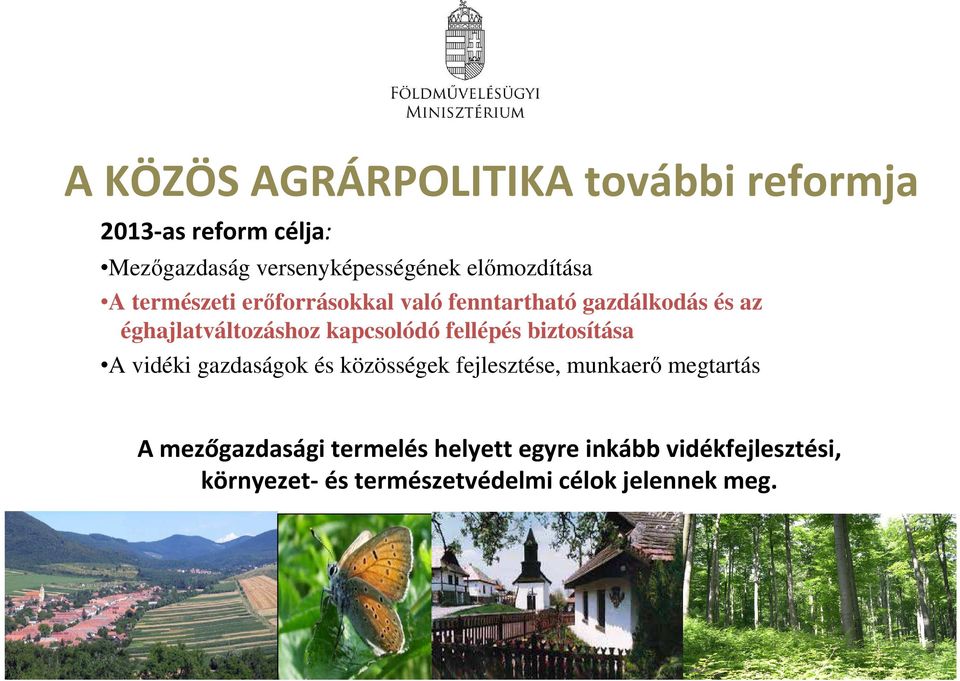 FÖLDMŰVELÉSÜGYI
MINISZTÉRIUM

A KÖZÖS AGRÁRPOLITIKA további reformja

2013-as reform célja:

•Mezőgazdaság versenyképességének előmozdítása

•A természeti erőforrásokkal való fenntartható gazdálkodás és az éghajlatváltozáshoz kapcsolódó fellépés biztosítása

•A vidéki gazdaságok és közösségek fejlesztése, munkaerő megtartás

A mezőgazdasági termelés helyett egyre inkább vidékfejlesztési, környezet- és természetvédelmi célok jelennek meg.